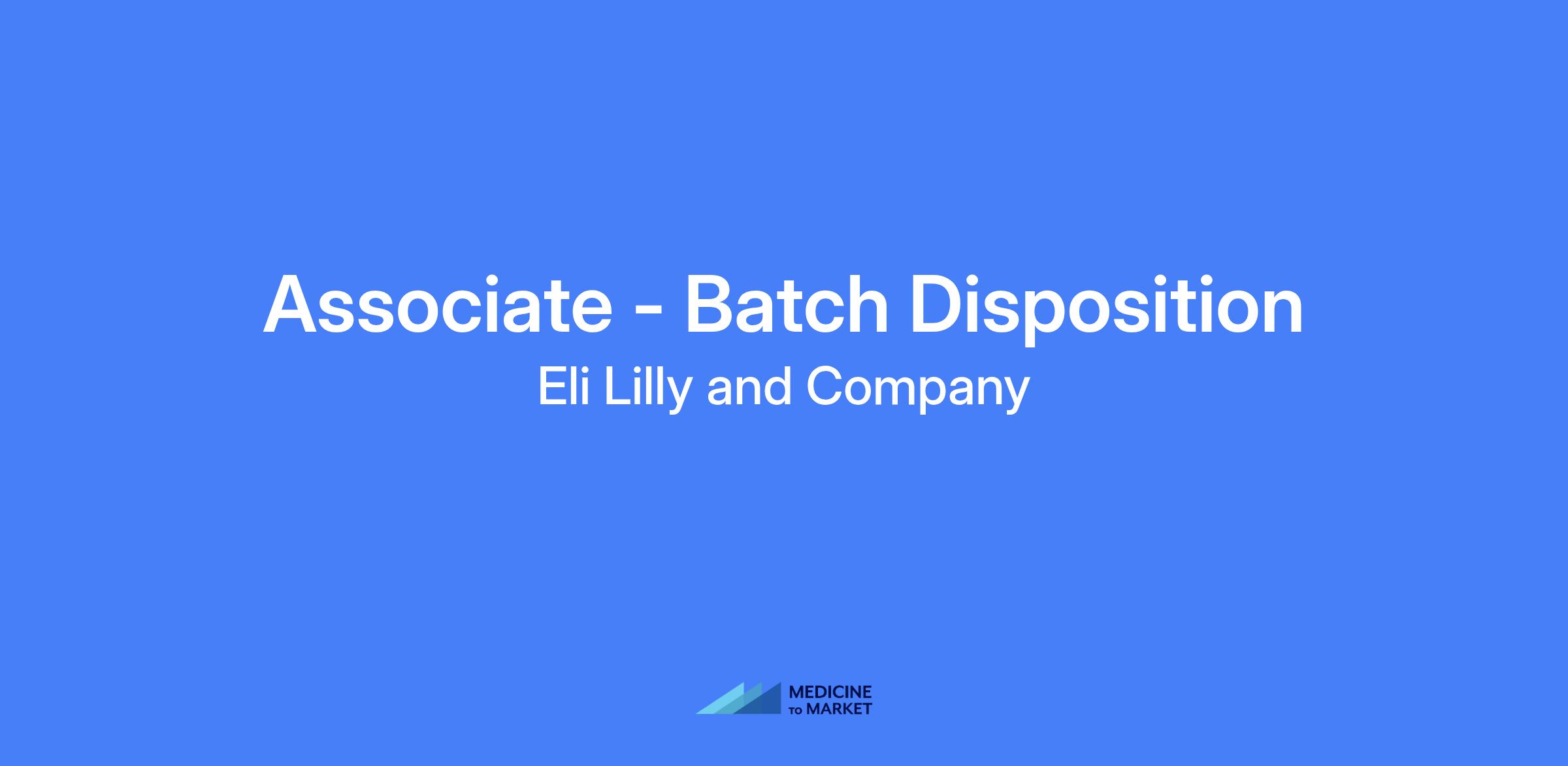 Associate - Batch Disposition

Eli Lilly and Company

MEDICINE TO MARKET